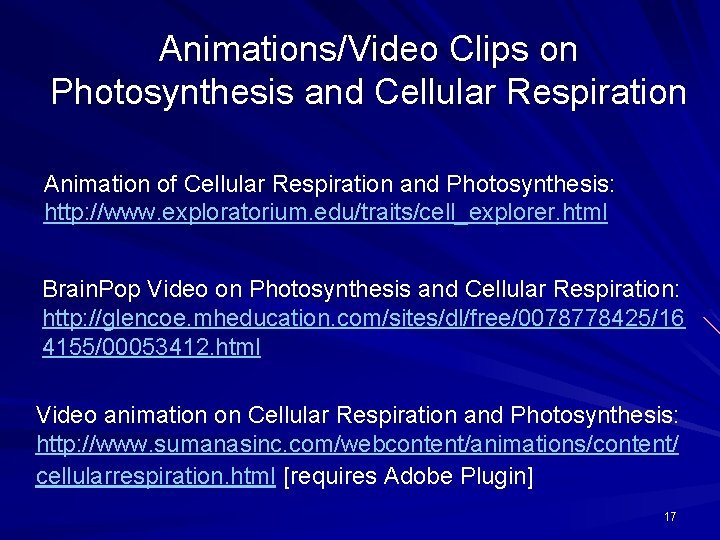 Animations/Video Clips on Photosynthesis and Cellular Respiration

Animation of Cellular Respiration and Photosynthesis: http://www.exploratorium.edu/traits/cell_explorer.html

BrainPop Video on Photosynthesis and Cellular Respiration: http://glencoe.mheducation.com/sites/dl/free/0078778425/164155/00053412.html

Video animation on Cellular Respiration and Photosynthesis: http://www.sumanasinc.com/webcontent/animations/content/cellularrespiration.html [requires Adobe Plugin]

17